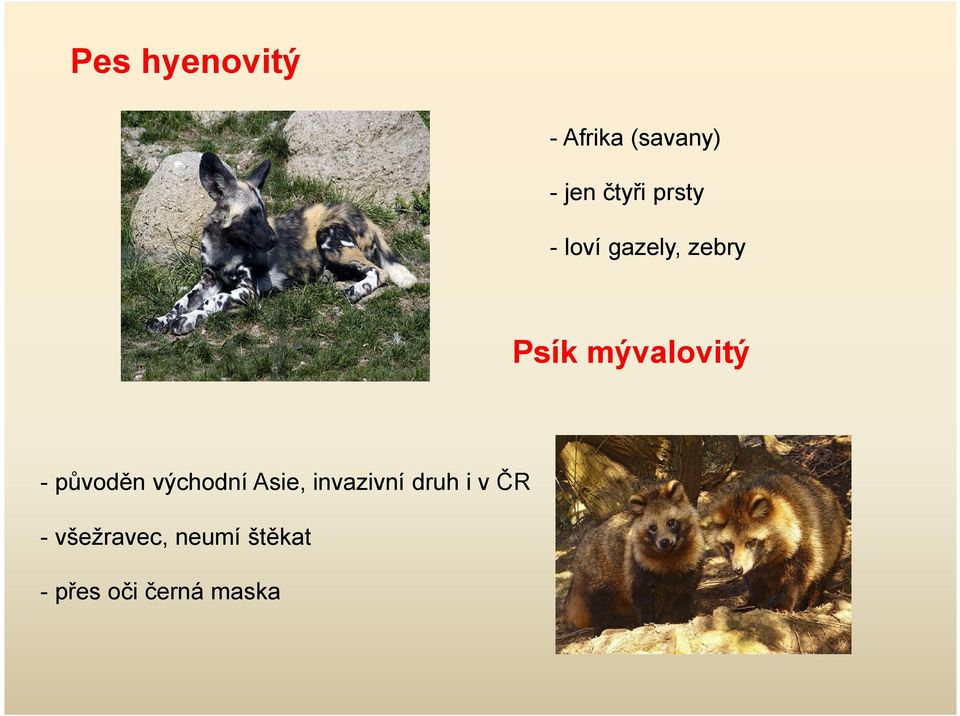 Pes hyenovitý

- Afrika (savany)

- jen čtyři prsty

- loví gazely, zebry

Psík mývalovitý

- původěn východní Asie, invazivní druh i v ČR

- všežravec, neumí štěkat

- přes oči černá maska